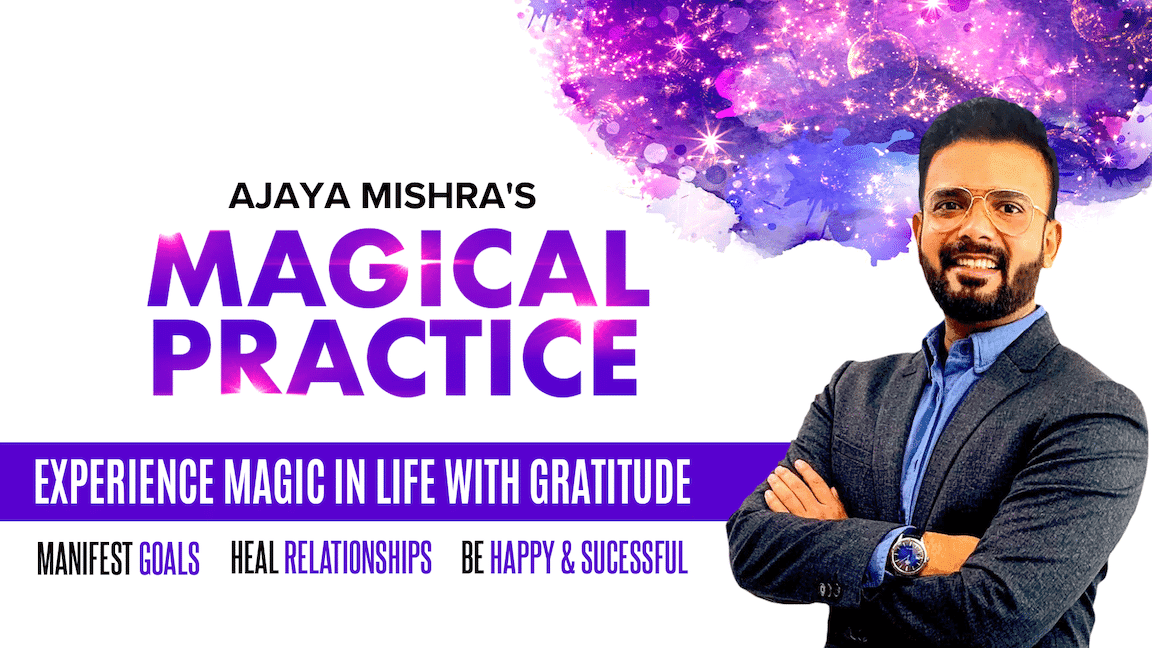 AJAYA MISHRA'S
MAGICAL PRACTICE

EXPERIENCE MAGIC IN LIFE WITH GRATITUDE

MANIFEST GOALS HEAL RELATIONSHIPS BE HAPPY & SUCESSFUL